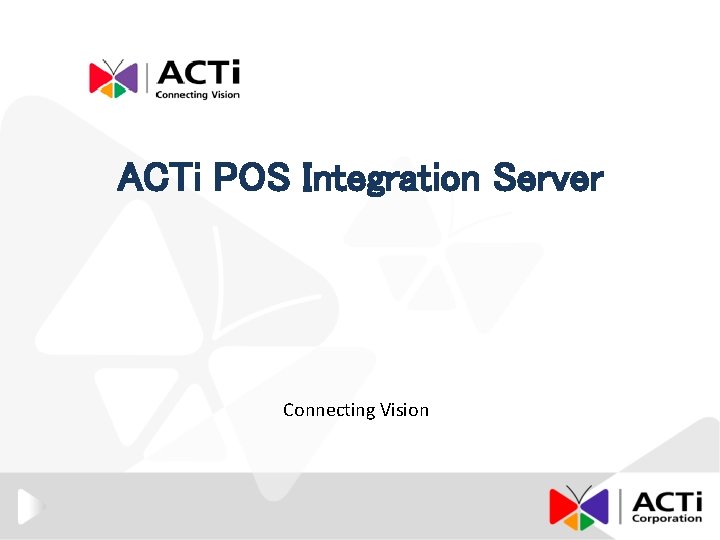 ACTi
Connecting Vision

ACTi POS Integration Server

Connecting Vision

ACTi
Corporation